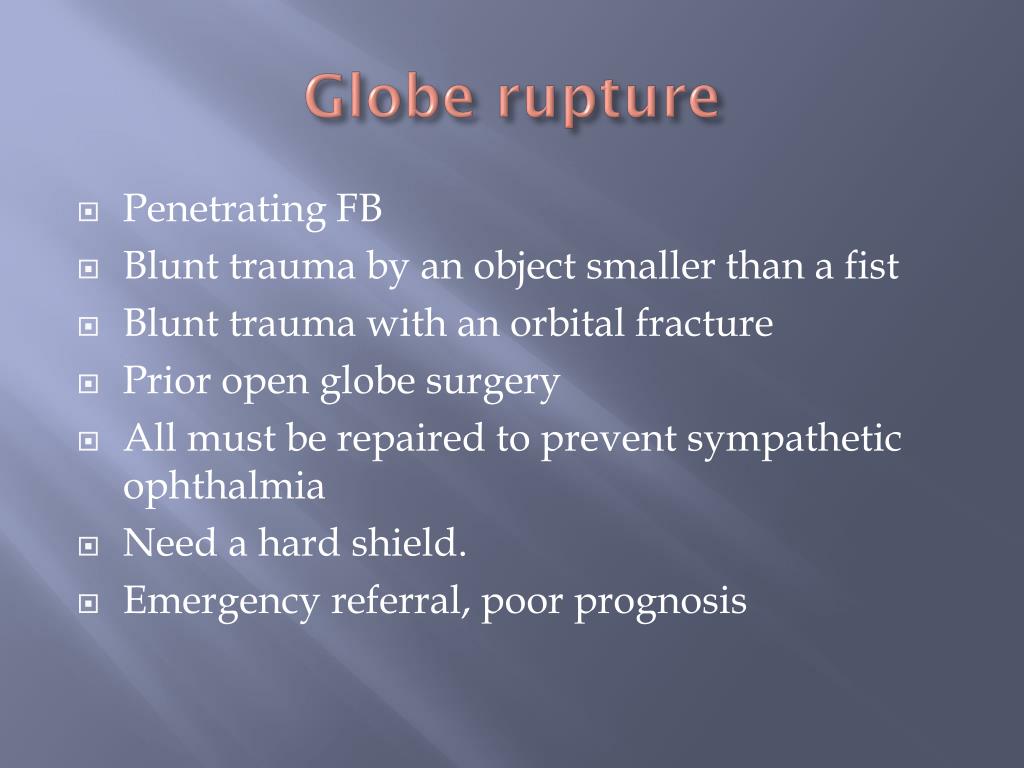 Globe rupture

Penetrating FB
Blunt trauma by an object smaller than a fist
Blunt trauma with an orbital fracture
Prior open globe surgery
All must be repaired to prevent sympathetic ophthalmia
Need a hard shield.
Emergency referral, poor prognosis